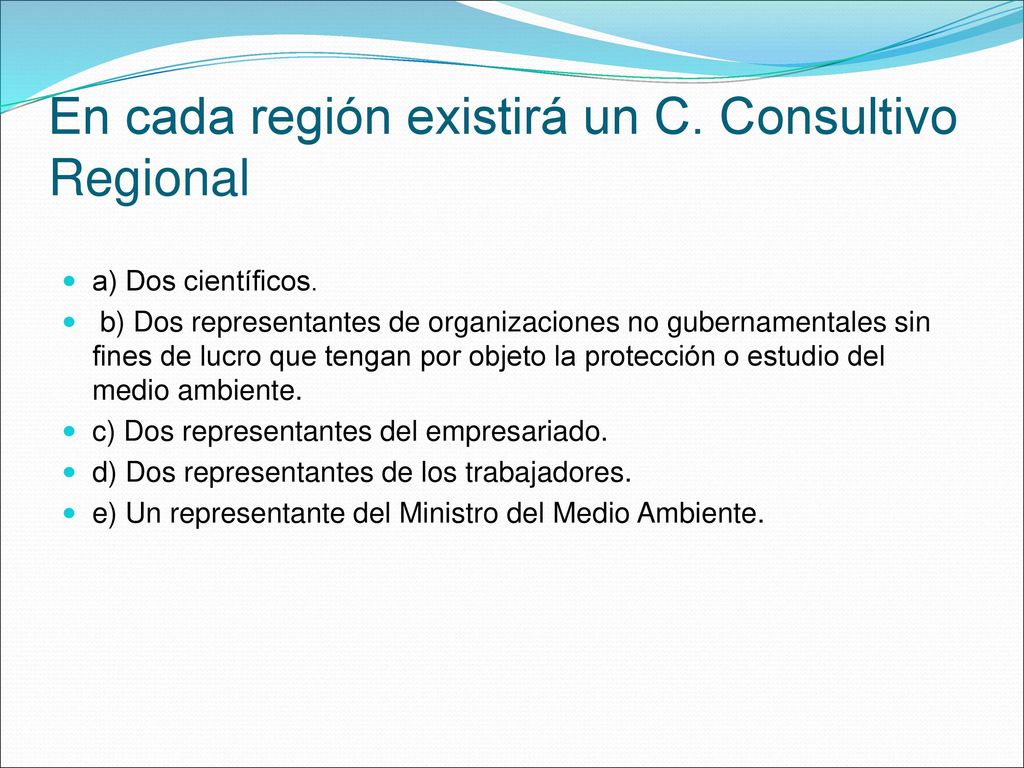 En cada región existirá un C. Consultivo Regional

a) Dos científicos.

b) Dos representantes de organizaciones no gubernamentales sin fines de lucro que tengan por objeto la protección o estudio del medio ambiente.

c) Dos representantes del empresariado.

d) Dos representantes de los trabajadores.

e) Un representante del Ministro del Medio Ambiente.